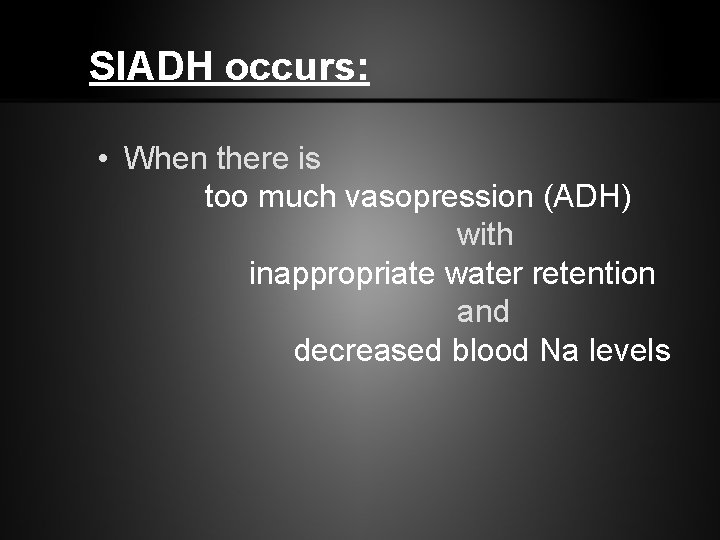 SIADH occurs:

• When there is
too much vasopression (ADH)
with
inappropriate water retention
and
decreased blood Na levels